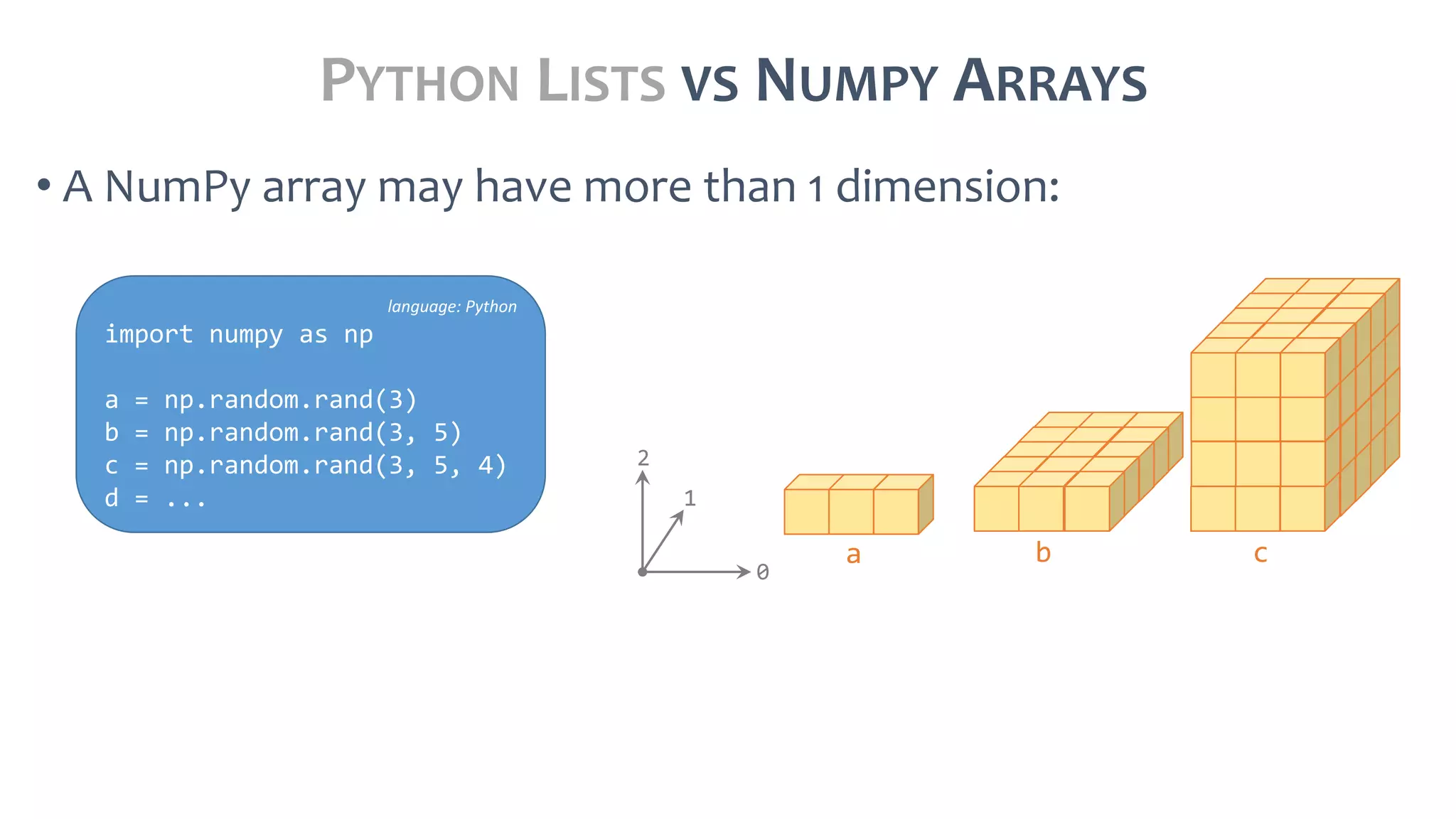 PYTHON LISTS VS NUMPY ARRAYS

• A NumPy array may have more than 1 dimension:

language: Python

import numpy as np

a = np.random.rand(3)
b = np.random.rand(3, 5)
c = np.random.rand(3, 5, 4)
d = ...

2
1
0

a
b
c